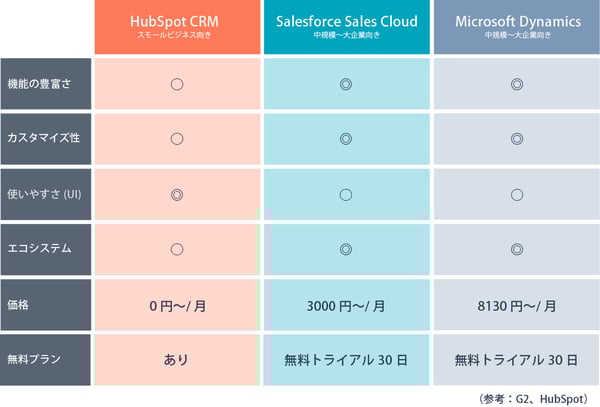 |  | HubSpot CRM スモールビジネス向き | Salesforce Sales Cloud 中規模〜大企業向き | Microsoft Dynamics 中規模〜大企業向き |
|---|---|---|---|
| 機能の豊富さ | ○ | ◎ | ◎ |
| カスタマイズ性 | ○ | ◎ | ◎ |
| 使いやすさ (UI) | ◎ | ○ | ○ |
| エコシステム | ○ | ◎ | ◎ |
| 価格 | 0 円〜/ 月 | 3000 円〜/ 月 | 8130 円〜/ 月 |
| 無料プラン | あり | 無料トライアル 30 日 | 無料トライアル 30 日 |

（参考：G2、HubSpot）